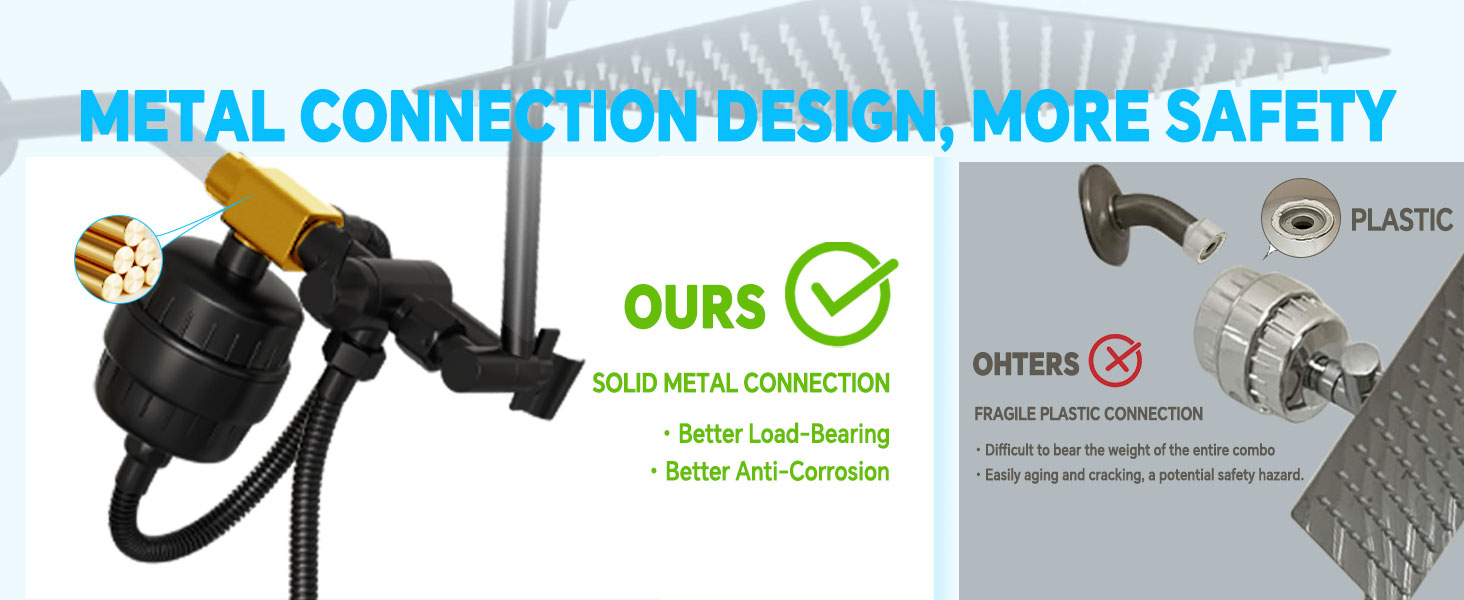 METAL CONNECTION DESIGN, MORE SAFETY

OURS

SOLID METAL CONNECTION

· Better Load-Bearing
· Better Anti-Corrosion

PLASTIC

OHTERS

FRAGILE PLASTIC CONNECTION

· Difficult to bear the weight of the entire combo
· Easily aging and cracking, a potential safety hazard.